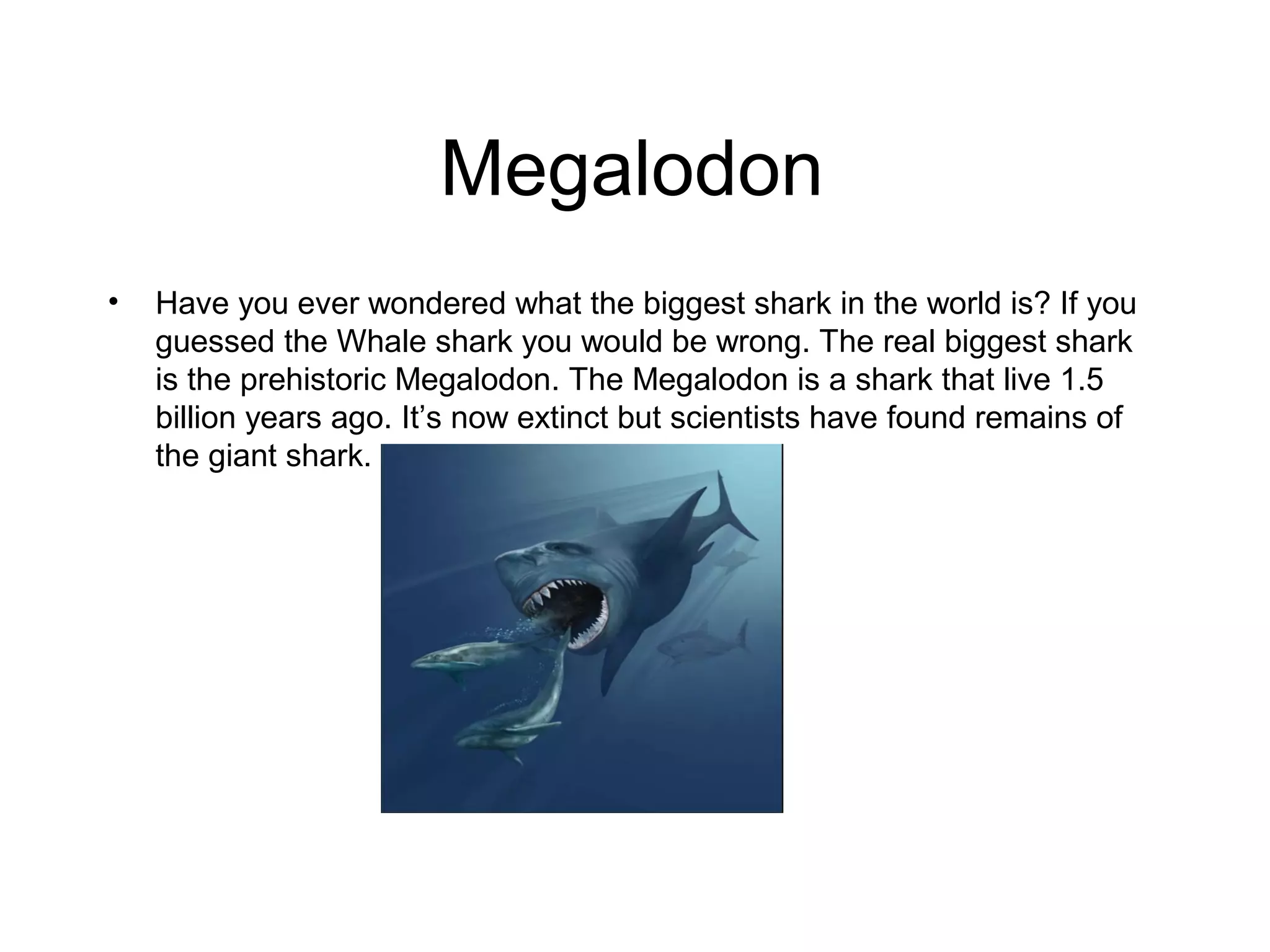 Megalodon

• Have you ever wondered what the biggest shark in the world is? If you guessed the Whale shark you would be wrong. The real biggest shark is the prehistoric Megalodon. The Megalodon is a shark that live 1.5 billion years ago. It’s now extinct but scientists have found remains of the giant shark.